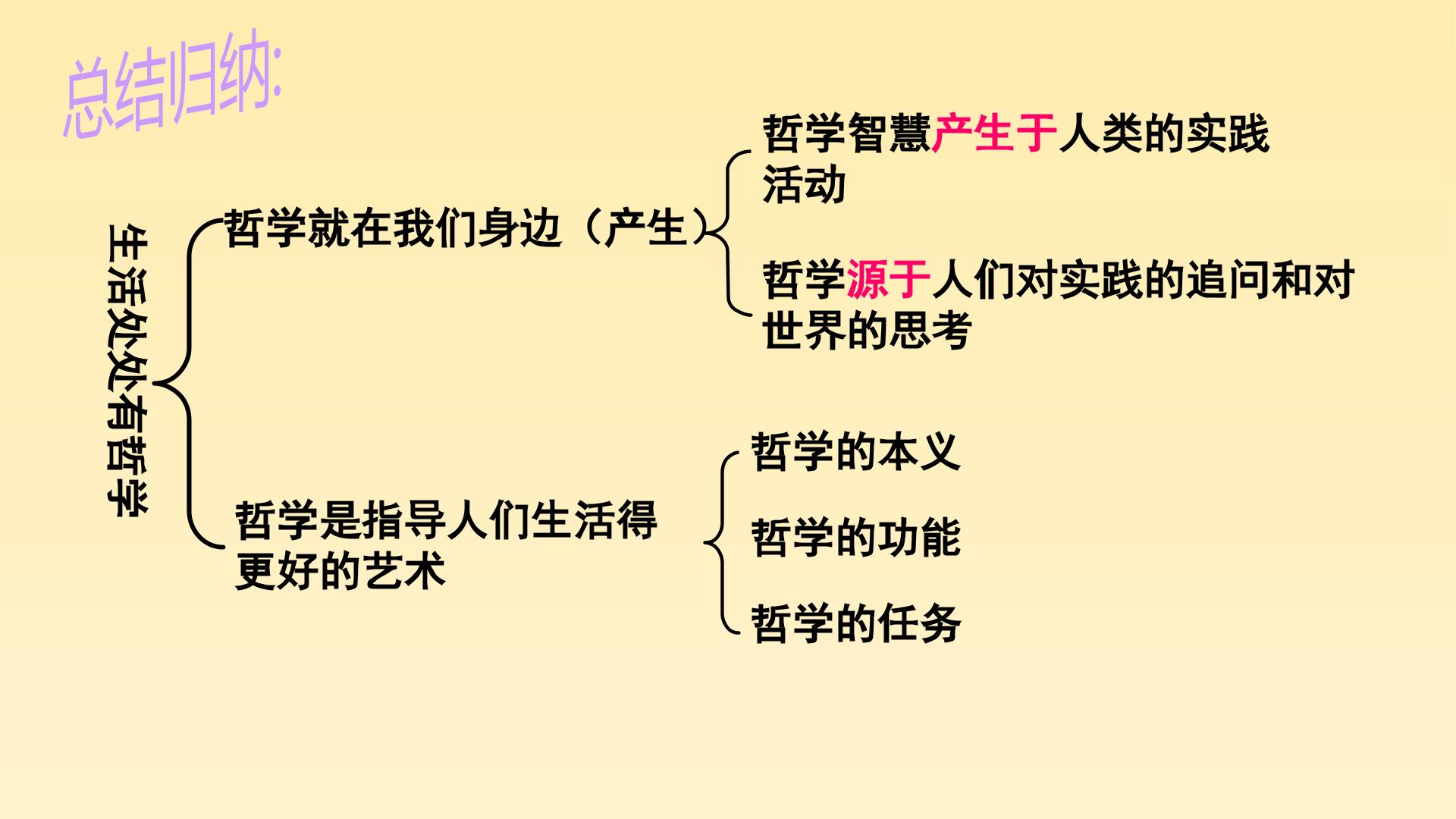 总结归纳:

生活处处有哲学

哲学就在我们身边（产生）

哲学智慧产生于人类的实践活动

哲学源于人们对实践的追问和对世界的思考

哲学是指导人们生活得更好的艺术

哲学的本义

哲学的功能

哲学的任务